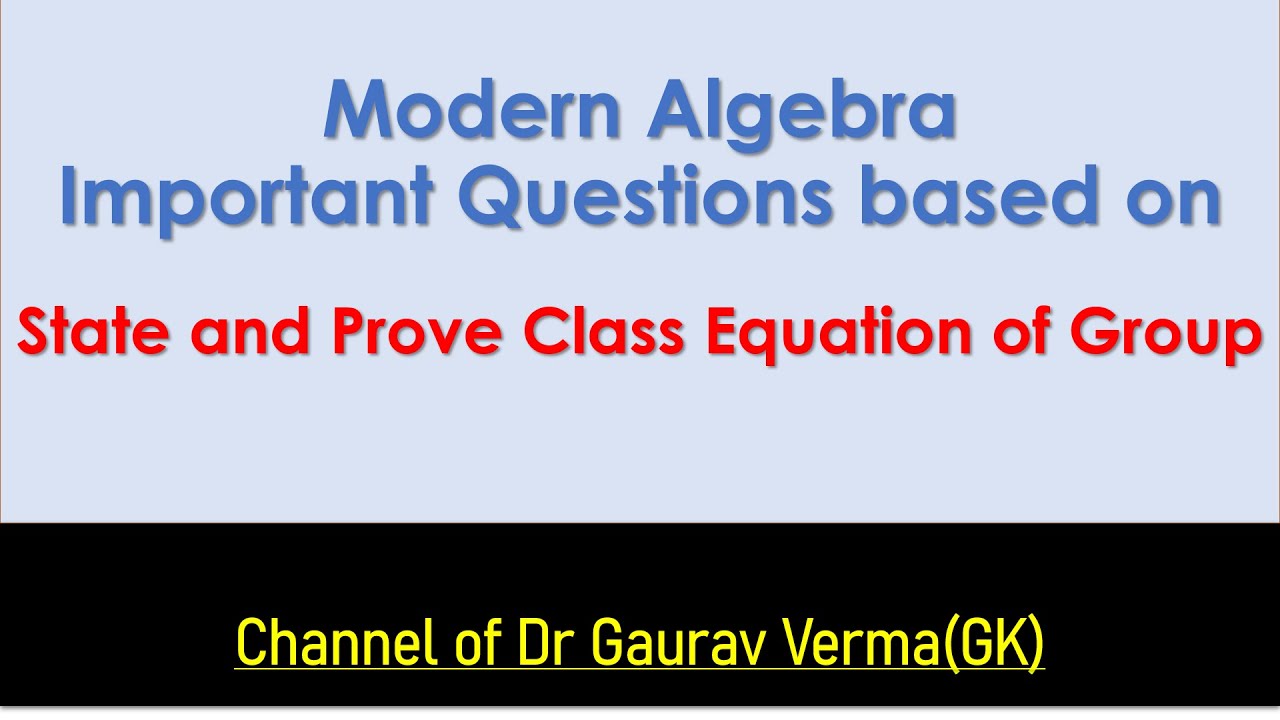 Modern Algebra
Important Questions based on

State and Prove Class Equation of Group

Channel of Dr Gaurav Verma(GK)